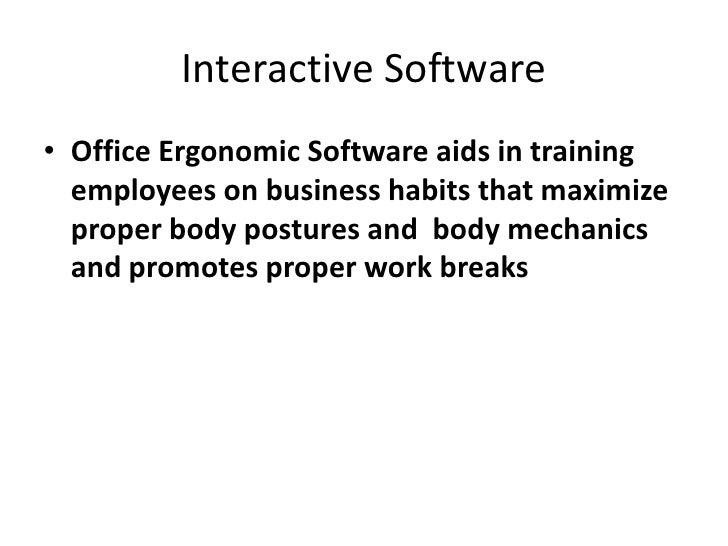 Interactive Software

• Office Ergonomic Software aids in training employees on business habits that maximize proper body postures and  body mechanics and promotes proper work breaks